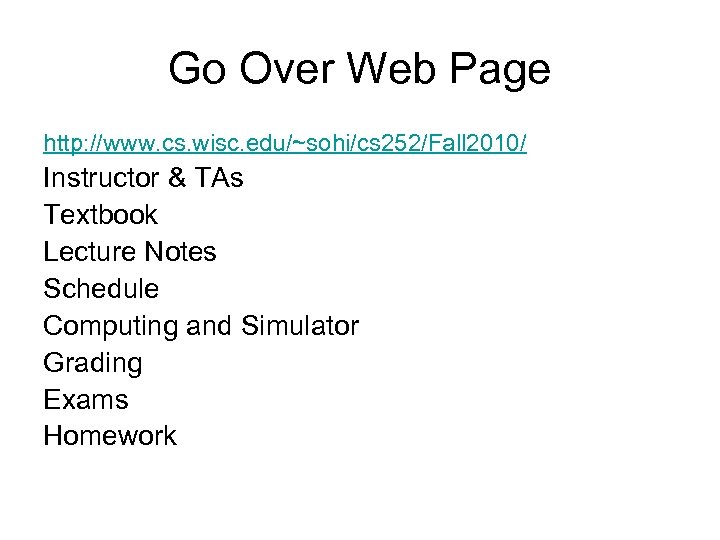 Go Over Web Page

http://www.cs.wisc.edu/~sohi/cs252/Fall2010/
Instructor & TAs
Textbook
Lecture Notes
Schedule
Computing and Simulator
Grading
Exams
Homework